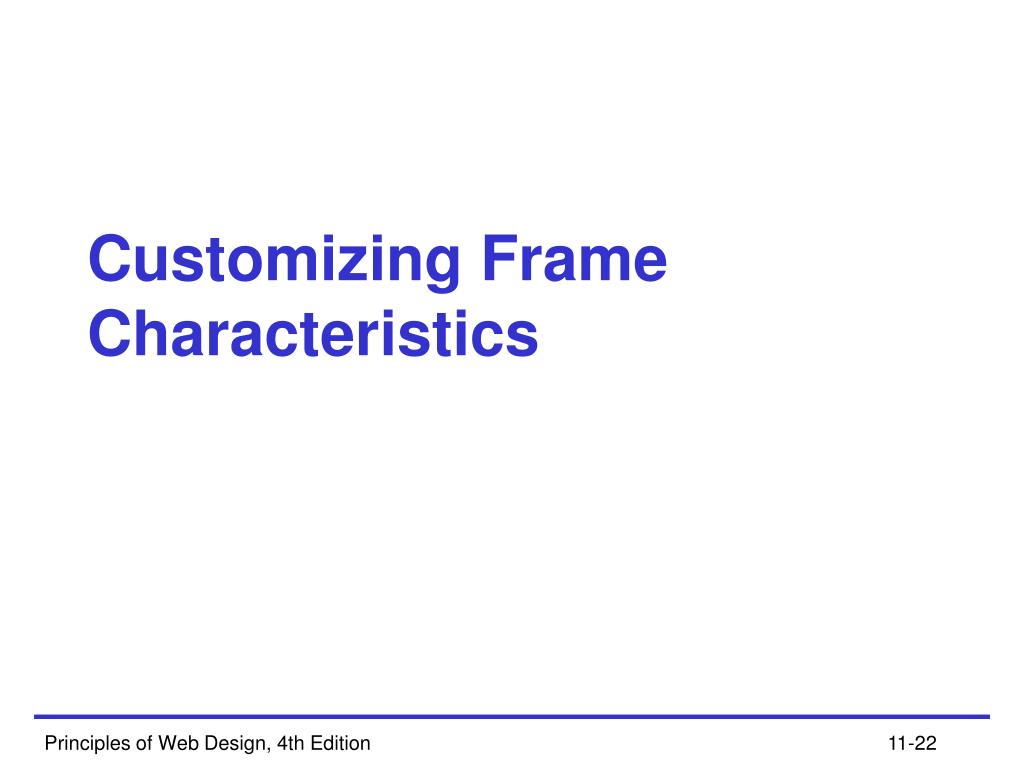 Customizing Frame Characteristics

Principles of Web Design, 4th Edition

11-22